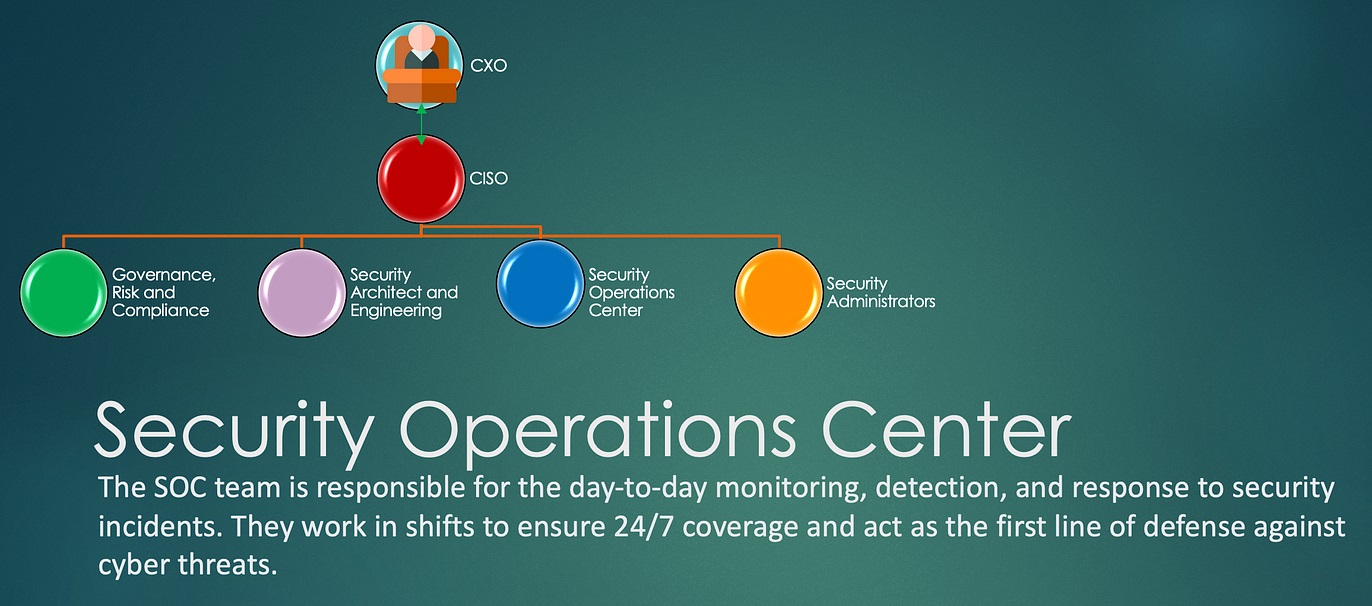 CXO

CISO

Governance, Risk and Compliance

Security Architect and Engineering

Security Operations Center

Security Administrators

Security Operations Center

The SOC team is responsible for the day-to-day monitoring, detection, and response to security incidents. They work in shifts to ensure 24/7 coverage and act as the first line of defense against cyber threats.